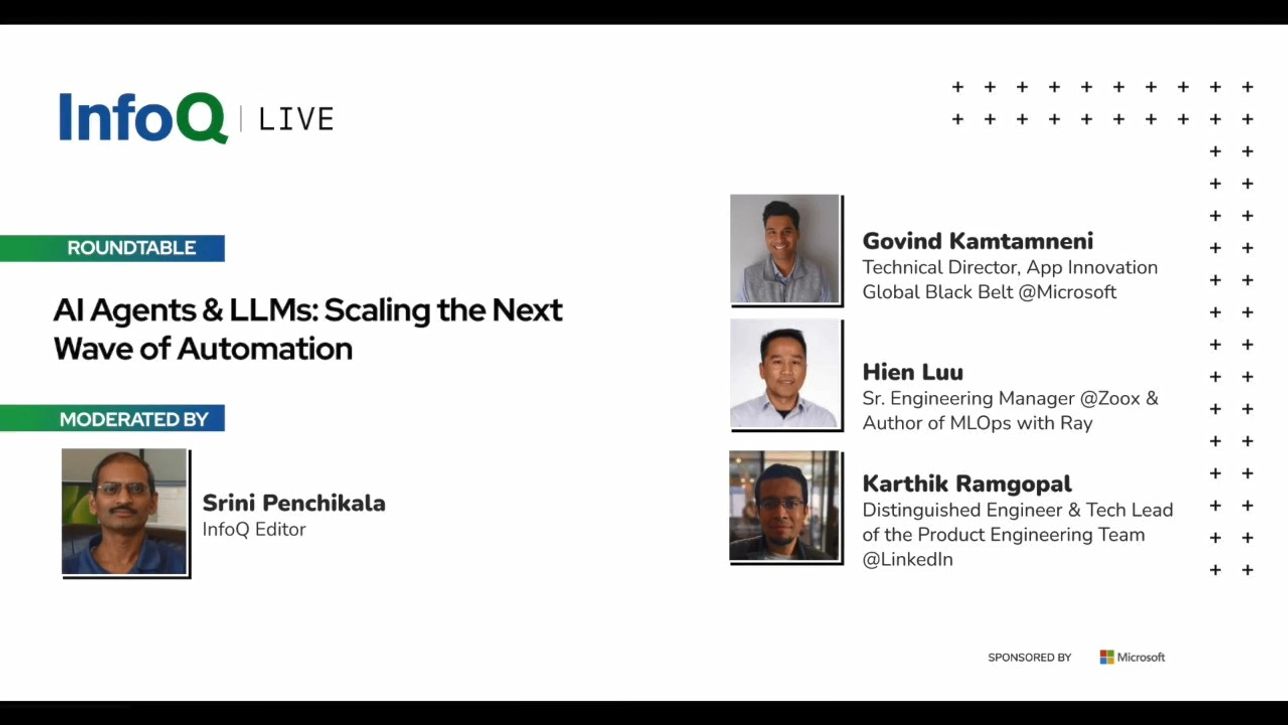 InfoQ | LIVE

ROUNDTABLE

AI Agents & LLMs: Scaling the Next Wave of Automation

MODERATED BY

Srini Penchikala
InfoQ Editor

Govind Kamtamneni
Technical Director, App Innovation Global Black Belt @Microsoft

Hien Luu
Sr. Engineering Manager @Zoox & Author of MLOps with Ray

Karthik Ramgopal
Distinguished Engineer & Tech Lead of the Product Engineering Team @LinkedIn

SPONSORED BY Microsoft